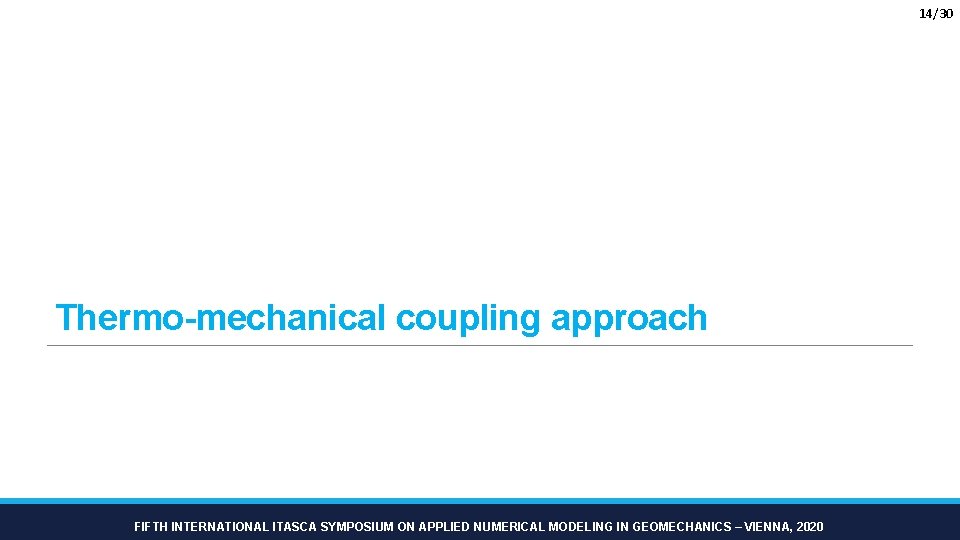 14/30

Thermo-mechanical coupling approach

FIFTH INTERNATIONAL ITASCA SYMPOSIUM ON APPLIED NUMERICAL MODELING IN GEOMECHANICS – VIENNA, 2020